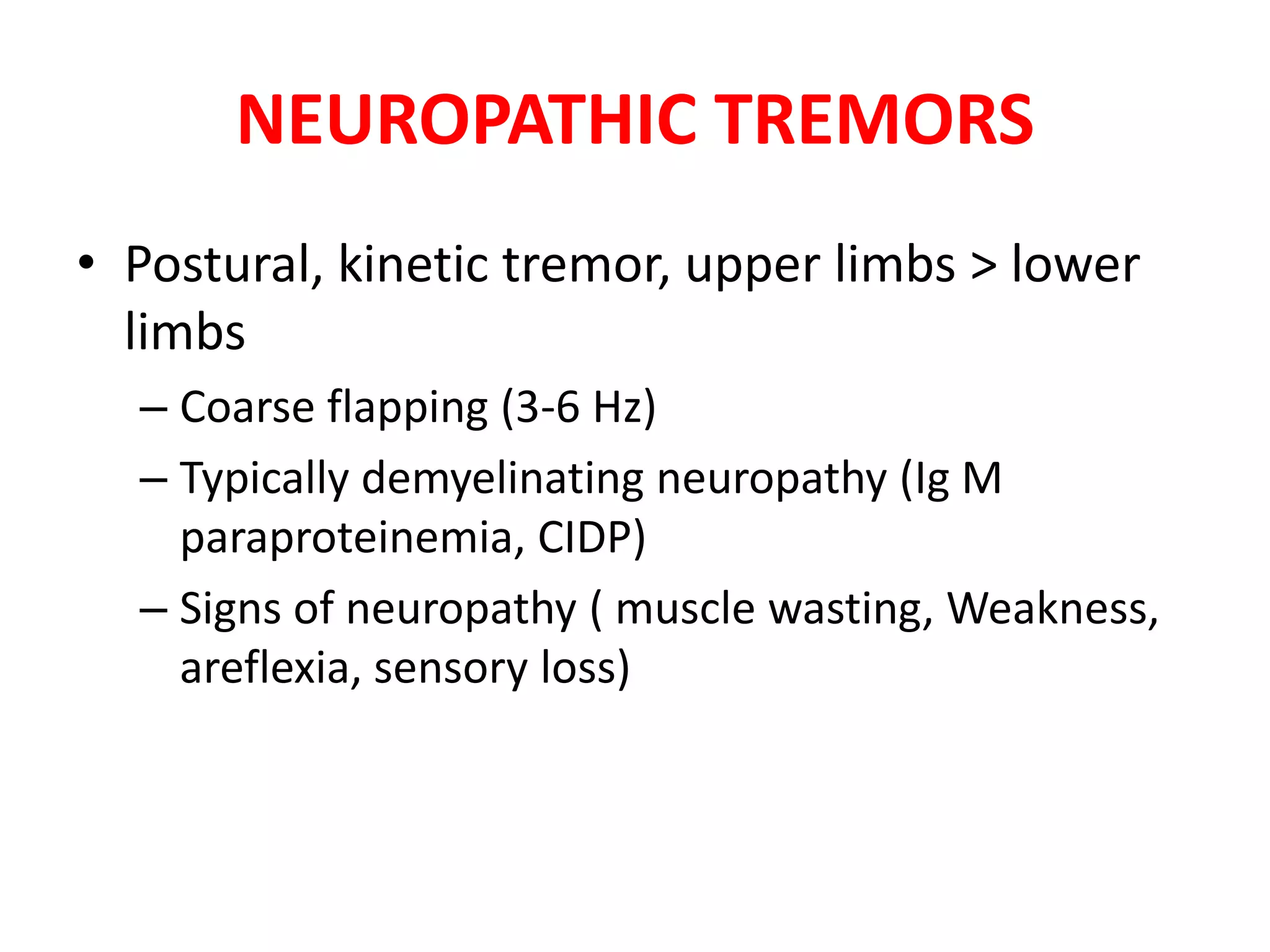 NEUROPATHIC TREMORS

• Postural, kinetic tremor, upper limbs > lower limbs
– Coarse flapping (3-6 Hz)
– Typically demyelinating neuropathy (Ig M paraproteinemia, CIDP)
– Signs of neuropathy ( muscle wasting, Weakness, areflexia, sensory loss)